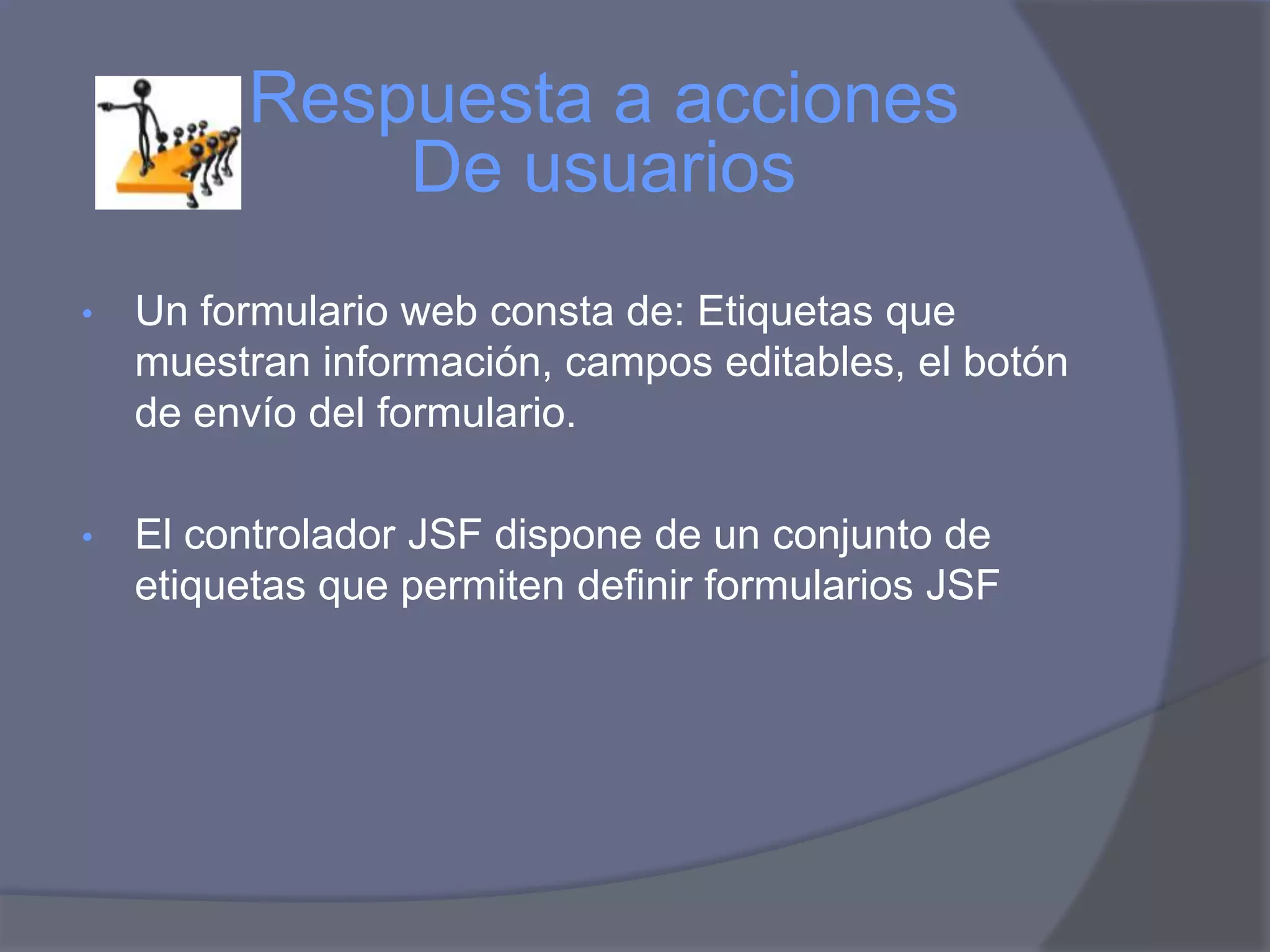 Respuesta a acciones
De usuarios

• Un formulario web consta de: Etiquetas que muestran información, campos editables, el botón de envío del formulario.

• El controlador JSF dispone de un conjunto de etiquetas que permiten definir formularios JSF